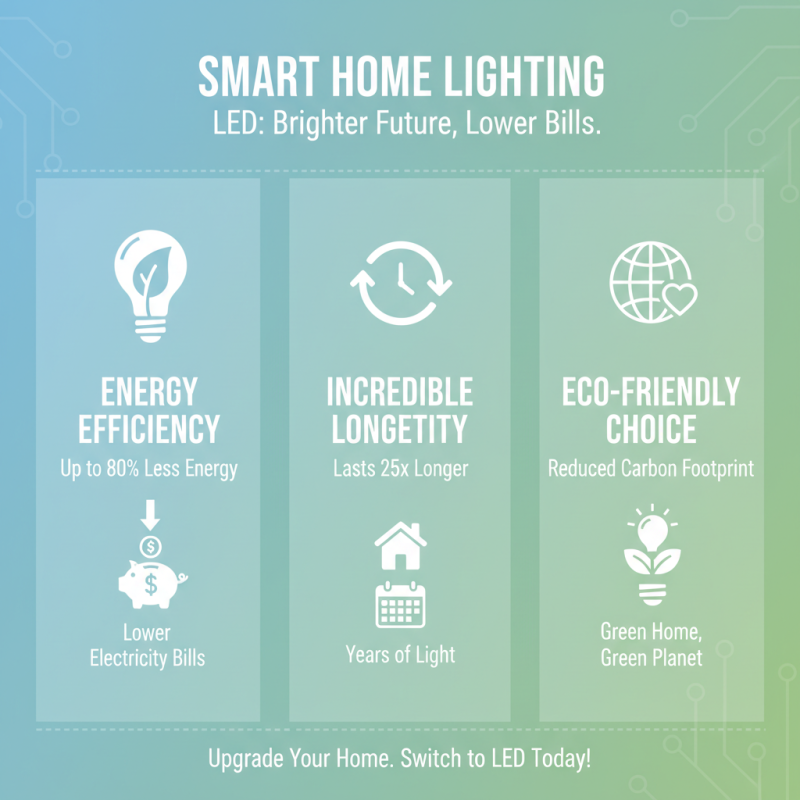 SMART HOME LIGHTING
LED: Brighter Future, Lower Bills.

ENERGY EFFICIENCY
Up to 80% Less Energy
$
$
Lower Electricity Bills

INCREDIBLE LONGETITY
Lasts 25x Longer
Years of Light

ECO-FRIENDLY CHOICE
Reduced Carbon Footprint
Green Home, Green Planet

Upgrade Your Home. Switch to LED Today!